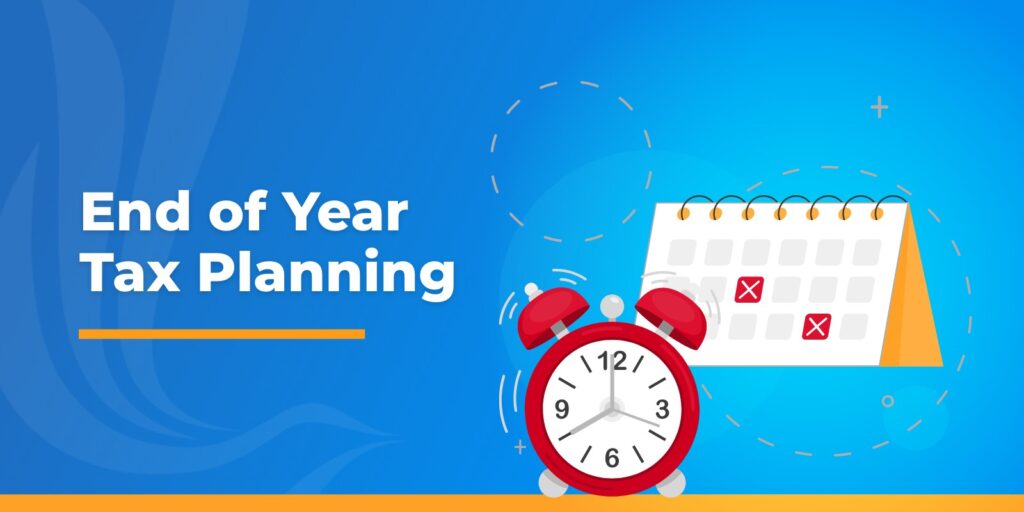 End of Year Tax Planning

12
3
6
9